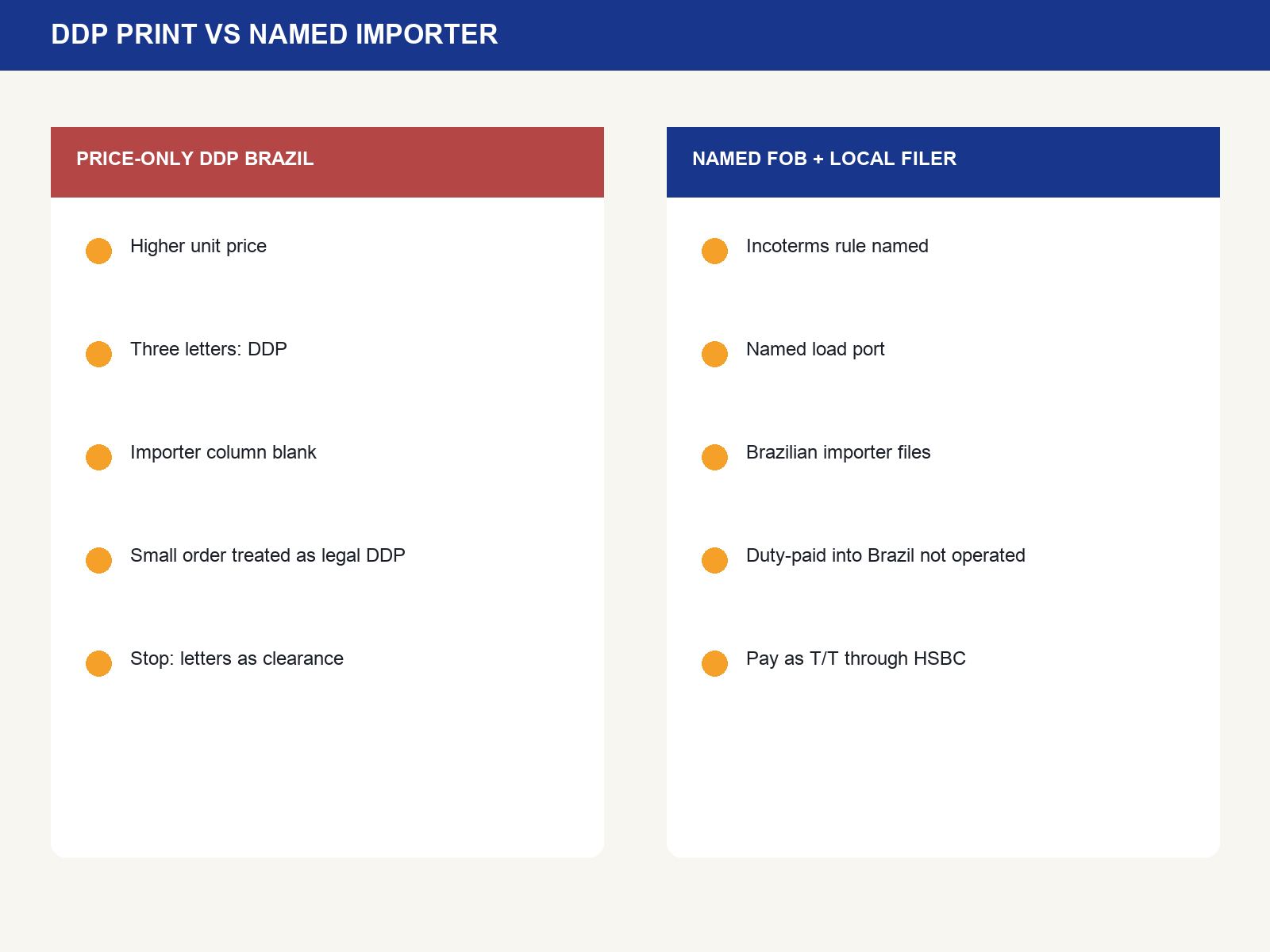 DDP PRINT VS NAMED IMPORTER

PRICE-ONLY DDP BRAZIL

Higher unit price

Three letters: DDP

Importer column blank

Small order treated as legal DDP

Stop: letters as clearance

NAMED FOB + LOCAL FILER

Incoterms rule named

Named load port

Brazilian importer files

Duty-paid into Brazil not operated

Pay as T/T through HSBC